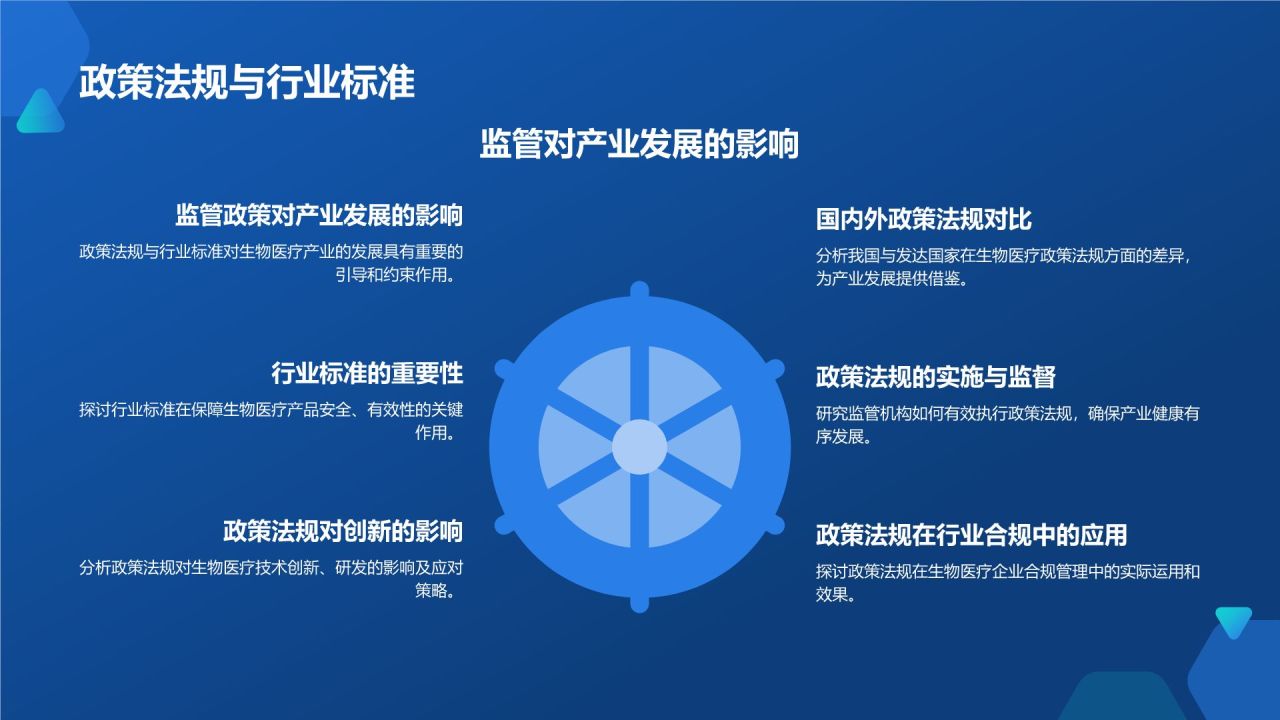 政策法规与行业标准

监管对产业发展的影响

监管政策对产业发展的影响
政策法规与行业标准对生物医疗产业的发展具有重要的引导和约束作用。

行业标准的重要性
探讨行业标准在保障生物医疗产品安全、有效性的关键作用。

政策法规对创新的影响
分析政策法规对生物医疗技术创新、研发的影响及应对策略。

国内外政策法规对比
分析我国与发达国家在生物医疗政策法规方面的差异，为产业发展提供借鉴。

政策法规的实施与监督
研究监管机构如何有效执行政策法规，确保产业健康有序发展。

政策法规在行业合规中的应用
探讨政策法规在生物医疗企业合规管理中的实际运用和效果。